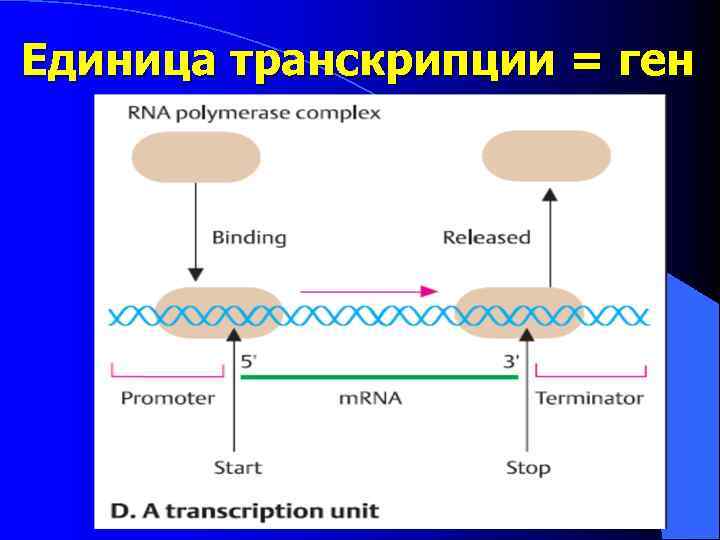 Единица транскрипции = ген

RNA polymerase complex

Binding

Released

5'

3'

Promoter

mRNA

Terminator

Start

Stop

D. A transcription unit